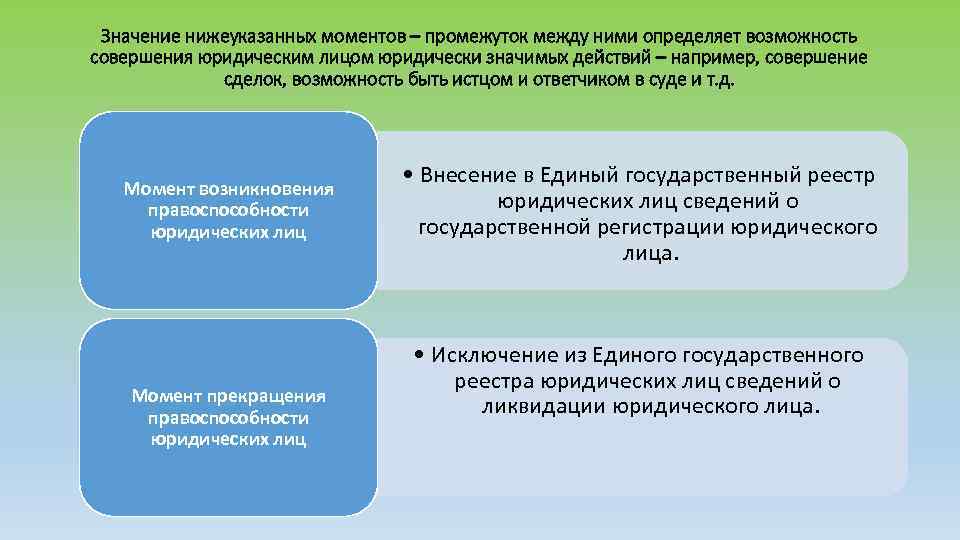 Значение нижеуказанных моментов – промежуток между ними определяет возможность совершения юридическим лицом юридически значимых действий – например, совершение сделок, возможность быть истцом и ответчиком в суде и т.д.

Момент возникновения правоспособности юридических лиц

• Внесение в Единый государственный реестр юридических лиц сведений о государственной регистрации юридического лица.

Момент прекращения правоспособности юридических лиц

• Исключение из Единого государственного реестра юридических лиц сведений о ликвидации юридического лица.